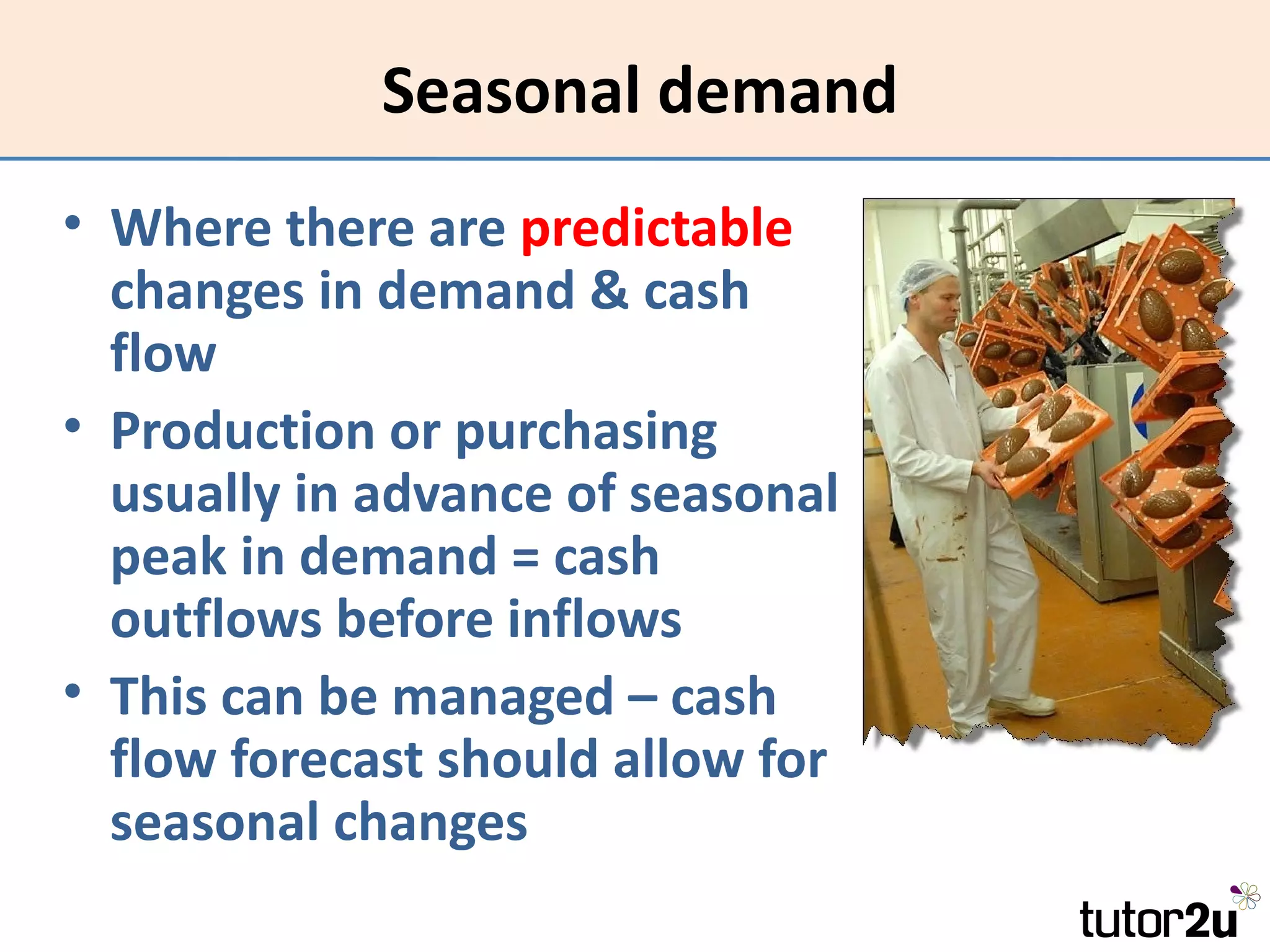 Seasonal demand

• Where there are predictable changes in demand & cash flow
• Production or purchasing usually in advance of seasonal peak in demand = cash outflows before inflows
• This can be managed – cash flow forecast should allow for seasonal changes

tutor2u